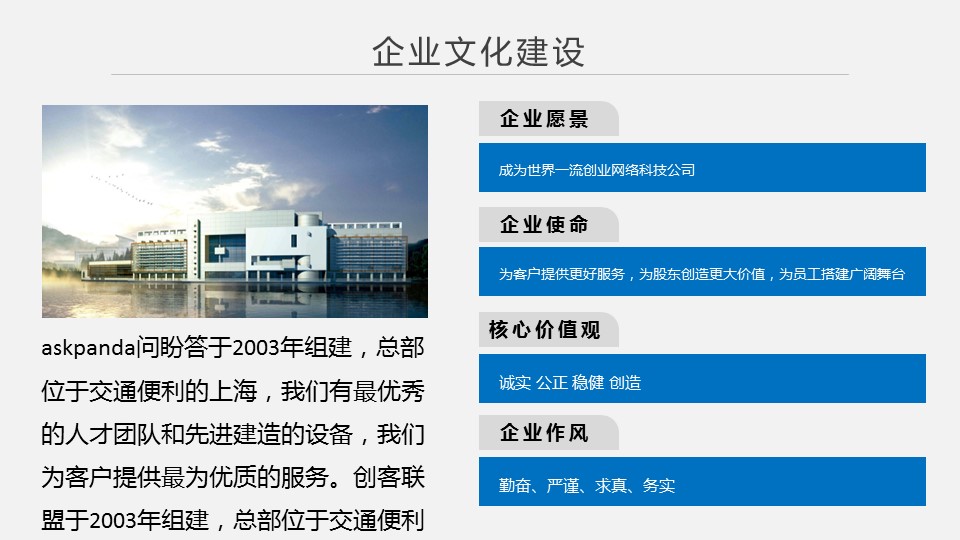 企业文化建设

askpanda问盼答于2003年组建，总部位于交通便利的上海，我们有最优秀的人才团队和先进建造的设备，我们为客户提供最为优质的服务。创客联盟于2003年组建，总部位于交通便利

企业愿景

成为世界一流创业网络科技公司

企业使命

为客户提供更好服务，为股东创造更大价值，为员工搭建广阔舞台

核心价值观

诚实 公正 稳健 创造

企业作风

勤奋、严谨、求真、务实